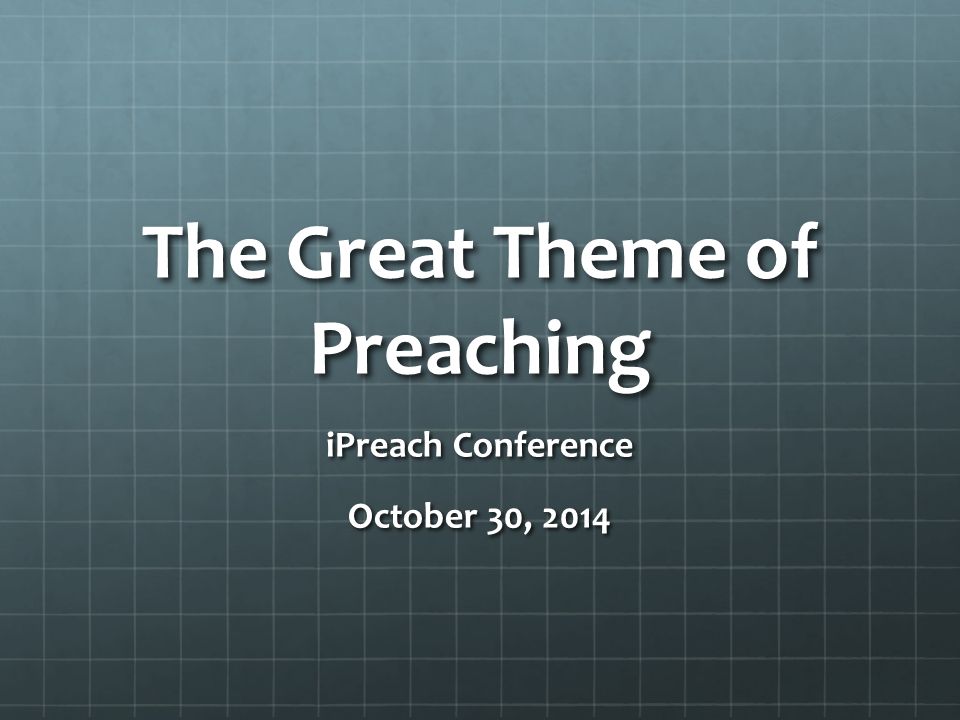 The Great Theme of Preaching

iPreach Conference

October 30, 2014